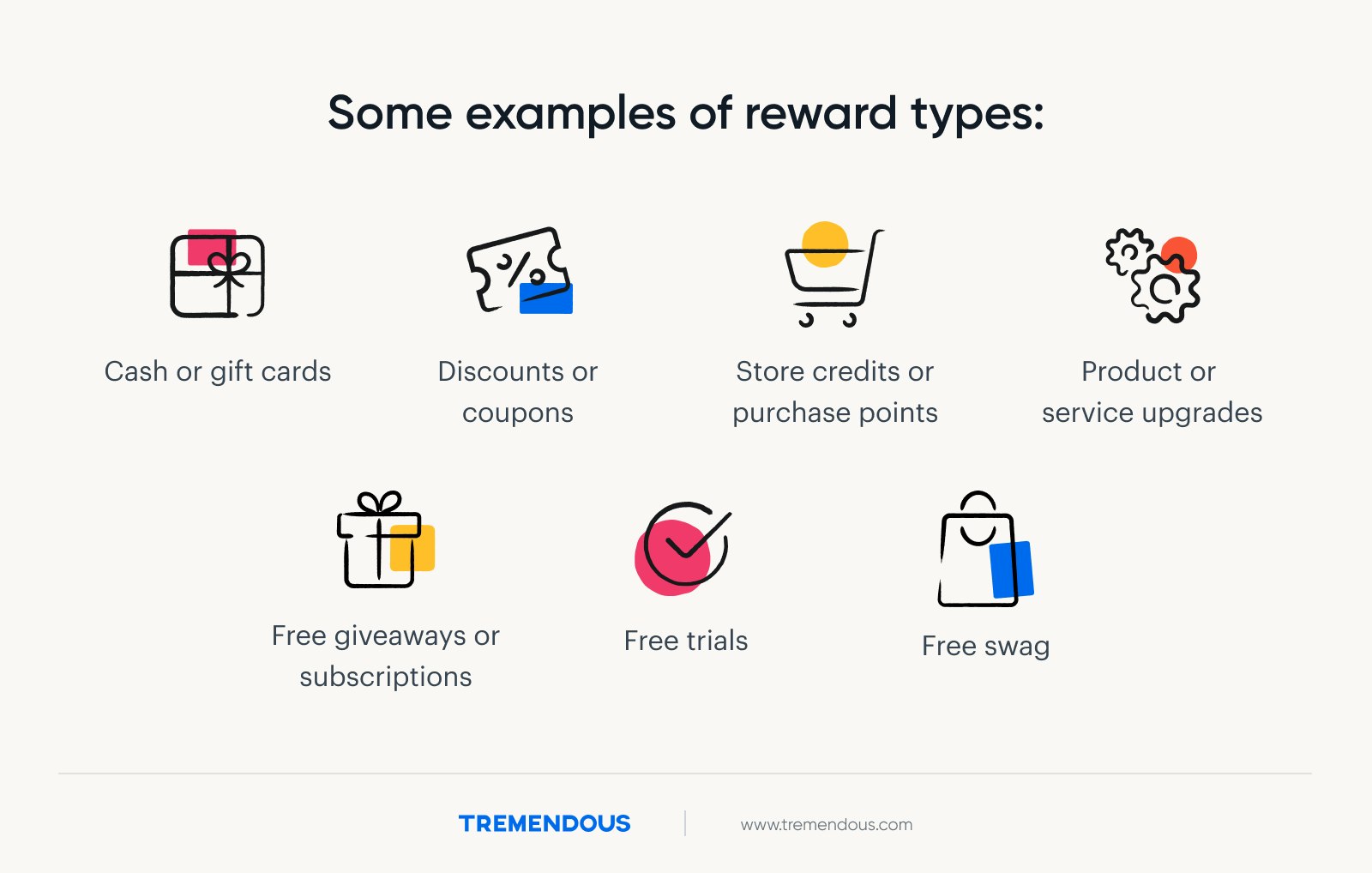 Some examples of reward types:

Cash or gift cards

Discounts or coupons

Store credits or purchase points

Product or service upgrades

Free giveaways or subscriptions

Free trials

Free swag

TREMENDOUS

www.tremendous.com